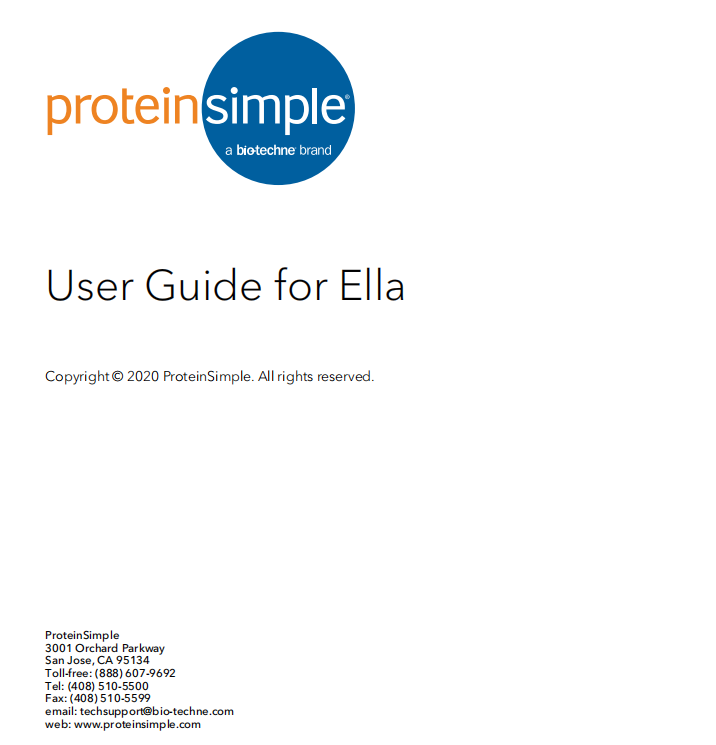 proteinsimple®
a bio-techne® brand

User Guide for Ella

Copyright © 2020 ProteinSimple. All rights reserved.

ProteinSimple
3001 Orchard Parkway
San Jose, CA 95134
Toll-free: (888) 607-9692
Tel: (408) 510-5500
Fax: (408) 510-5599
email: techsupport@bio-techne.com
web: www.proteinsimple.com